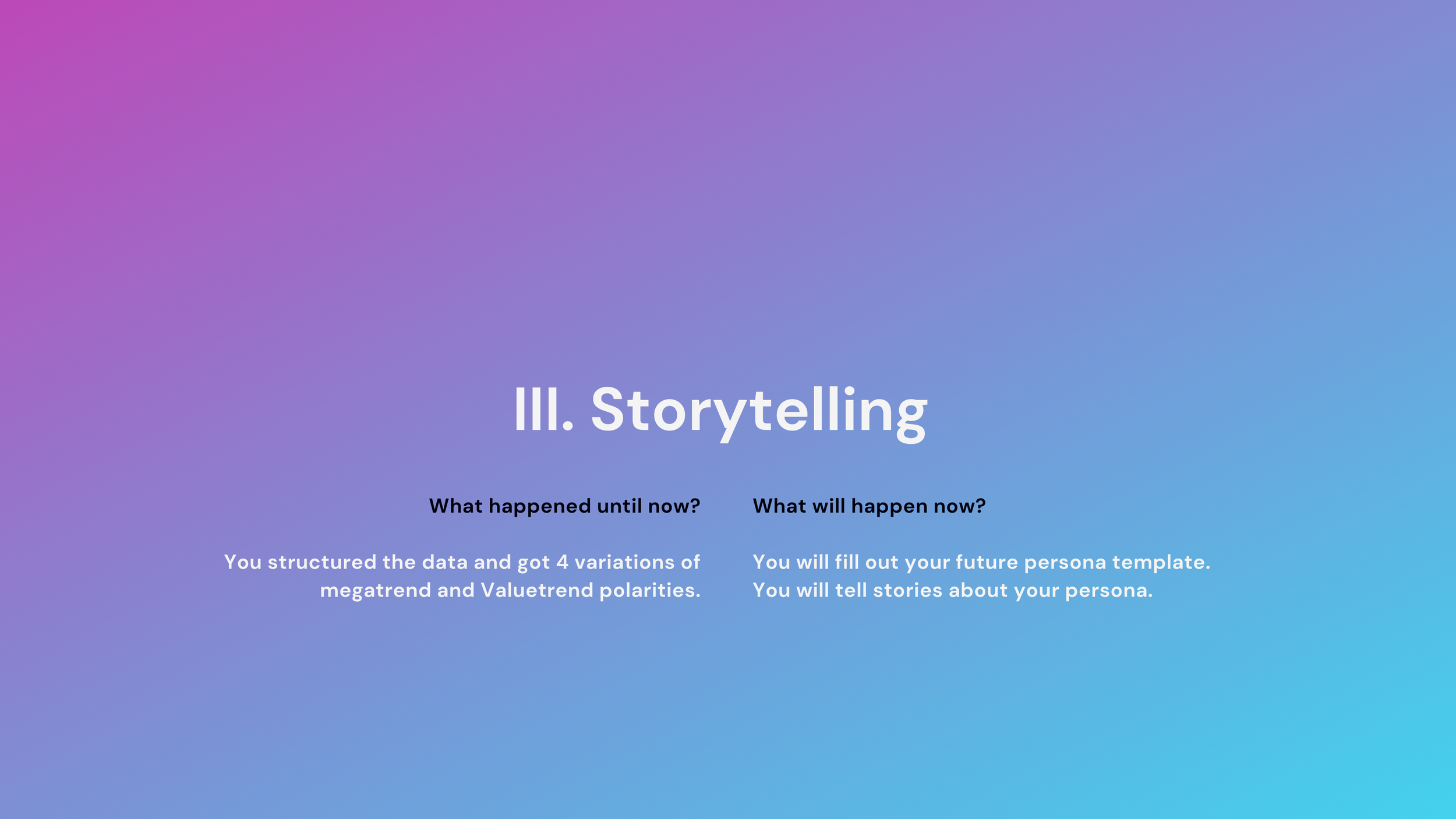 III. Storytelling

What happened until now?

You structured the data and got 4 variations of megatrend and Valuetrend polarities.

What will happen now?

You will fill out your future persona template.
You will tell stories about your persona.